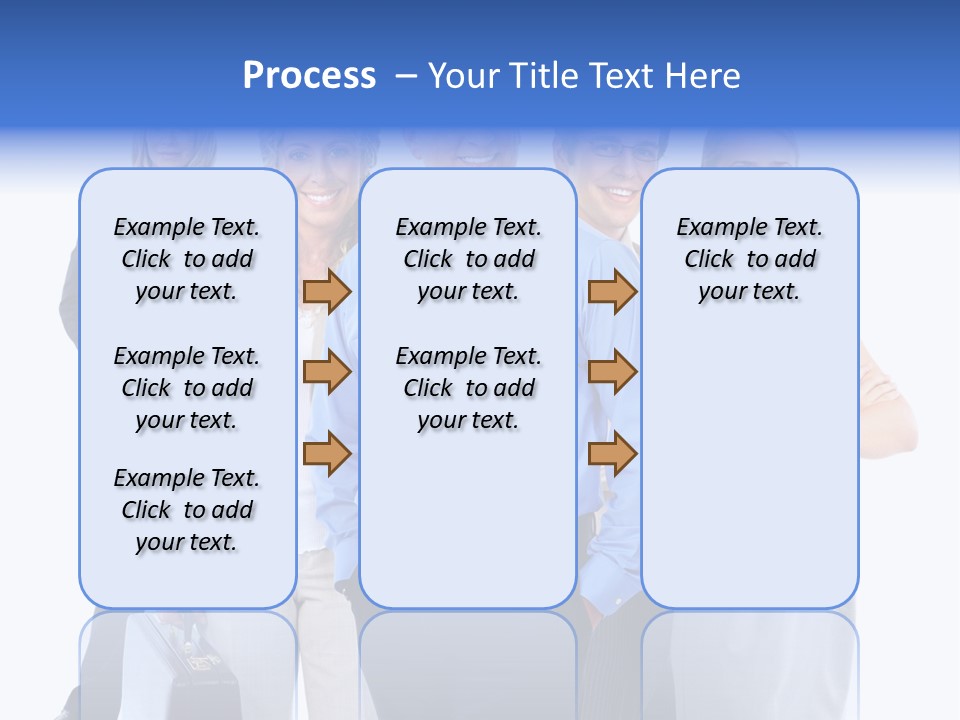 Process – Your Title Text Here

Example Text. Click to add your text.

Example Text. Click to add your text.

Example Text. Click to add your text.

Example Text. Click to add your text.

Example Text. Click to add your text.

Example Text. Click to add your text.